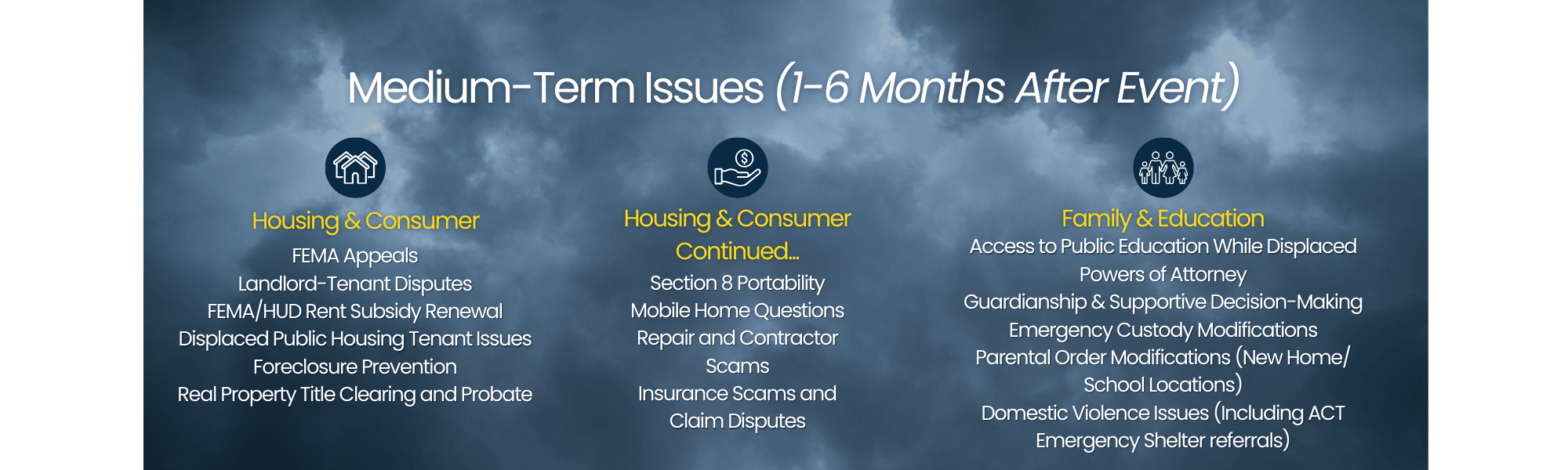 Medium-Term Issues (1-6 Months After Event)

Housing & Consumer
FEMA Appeals
Landlord-Tenant Disputes
FEMA/HUD Rent Subsidy Renewal
Displaced Public Housing Tenant Issues
Foreclosure Prevention
Real Property Title Clearing and Probate

Housing & Consumer Continued...
Section 8 Portability
Mobile Home Questions
Repair and Contractor Scams
Insurance Scams and Claim Disputes

Family & Education
Access to Public Education While Displaced
Powers of Attorney
Guardianship & Supportive Decision-Making
Emergency Custody Modifications
Parental Order Modifications (New Home/ School Locations)
Domestic Violence Issues (Including ACT Emergency Shelter referrals)